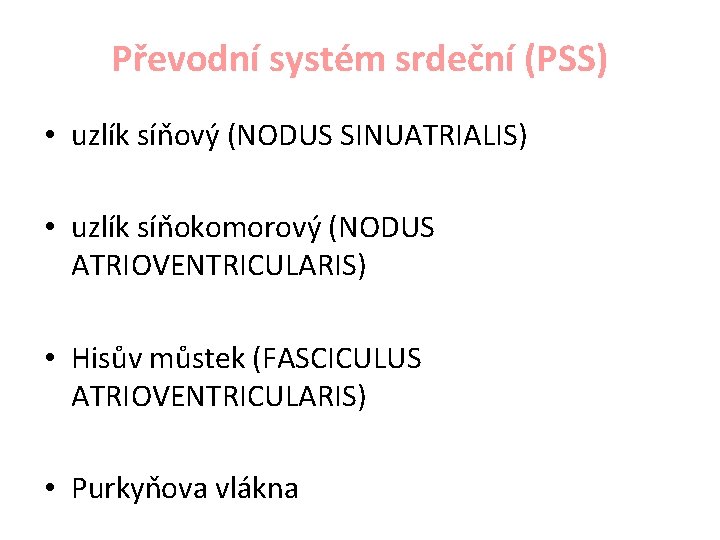 Převodní systém srdeční (PSS)

• uzlík síňový (NODUS SINUATRIALIS)

• uzlík síňokomorový (NODUS ATRIOVENTRICULARIS)

• Hisův můstek (FASCICULUS ATRIOVENTRICULARIS)

• Purkyňova vlákna